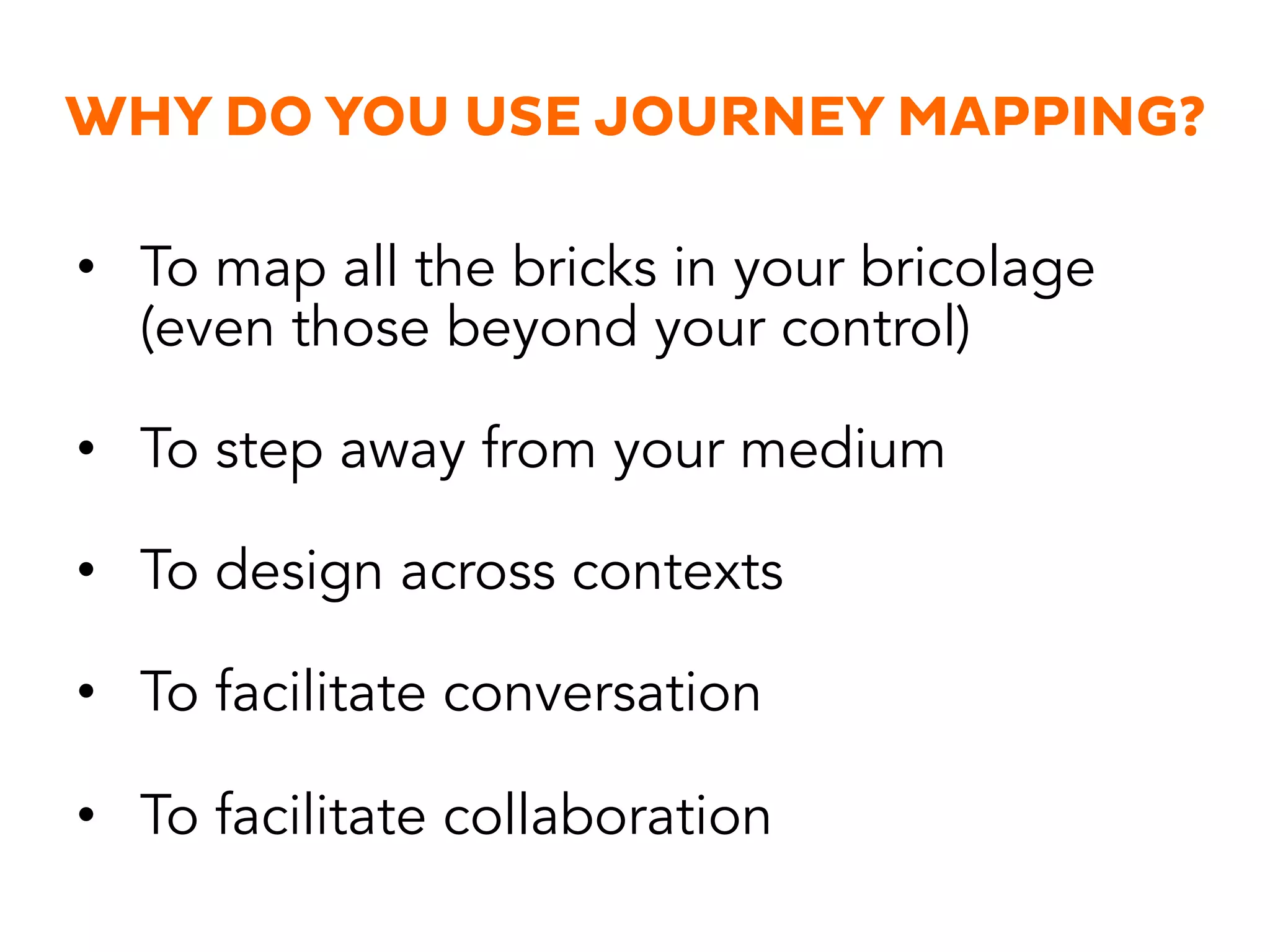 WHY DO YOU USE JOURNEY MAPPING?

• To map all the bricks in your bricolage (even those beyond your control)

• To step away from your medium

• To design across contexts

• To facilitate conversation

• To facilitate collaboration